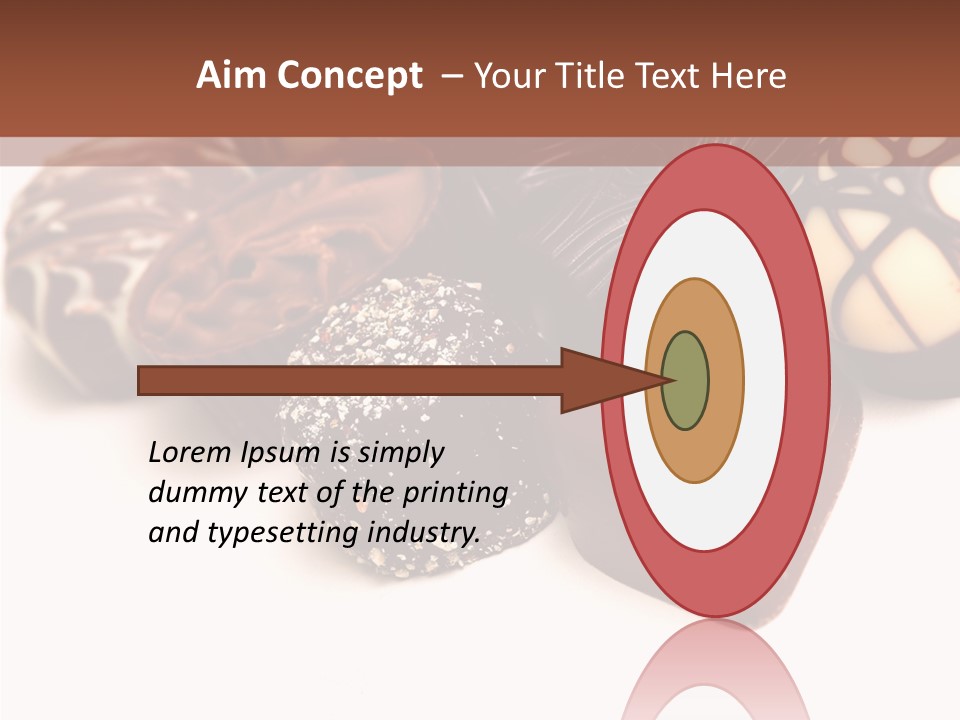 Aim Concept – Your Title Text Here

Lorem Ipsum is simply dummy text of the printing and typesetting industry.